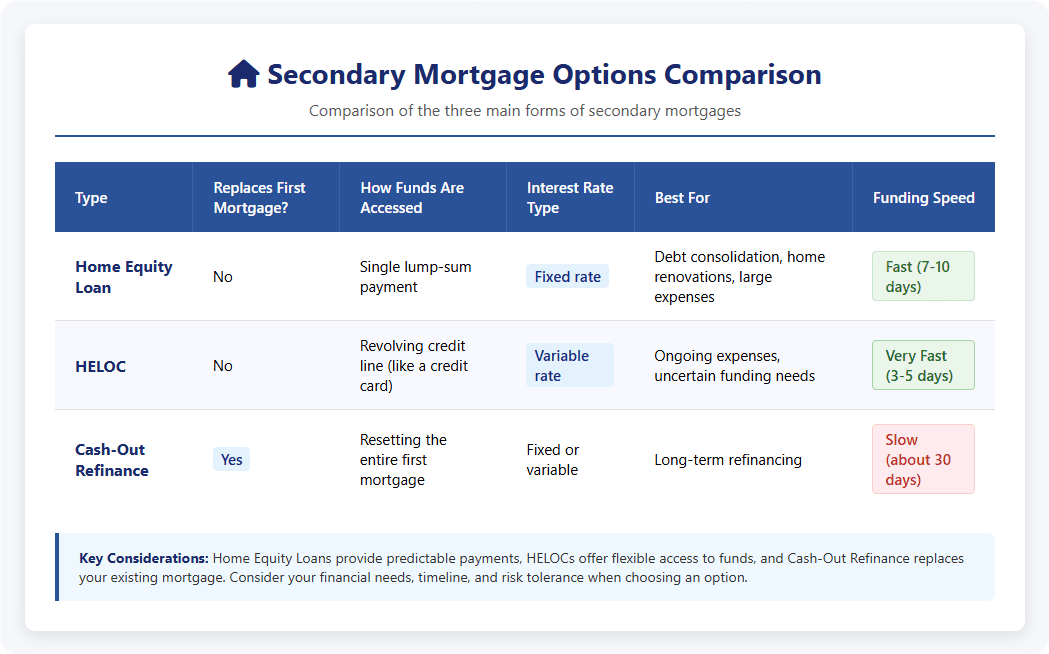 Secondary Mortgage Options Comparison

Comparison of the three main forms of secondary mortgages

| Type | Replaces First Mortgage? | How Funds Are Accessed | Interest Rate Type | Best For | Funding Speed |
|---|---|---|---|---|---|
| Home Equity Loan | No | Single lump-sum payment | Fixed rate | Debt consolidation, home renovations, large expenses | Fast (7-10 days) |
| HELOC | No | Revolving credit line (like a credit card) | Variable rate | Ongoing expenses, uncertain funding needs | Very Fast (3-5 days) |
| Cash-Out Refinance | Yes | Resetting the entire first mortgage | Fixed or variable | Long-term refinancing | Slow (about 30 days) |

Key Considerations: Home Equity Loans provide predictable payments, HELOCs offer flexible access to funds, and Cash-Out Refinance replaces your existing mortgage. Consider your financial needs, timeline, and risk tolerance when choosing an option.